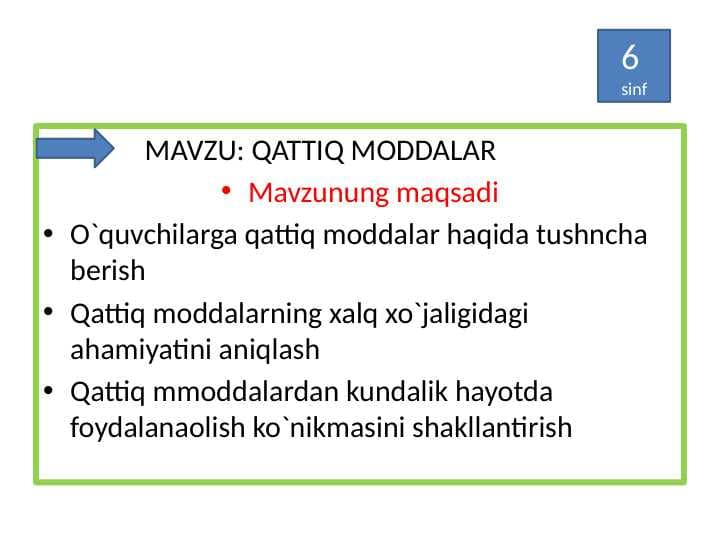 6
sinf

MAVZU: QATTIQ MODDALAR

• Mavzunung maqsadi

• O`quvchilarga qattiq moddalar haqida tushncha berish

• Qattiq moddalarning xalq xo`jaligidagi ahamiyatini aniqlash

• Qattiq mmoddalardan kundalik hayotda foydalanaolish ko`nikmasini shakllantirish